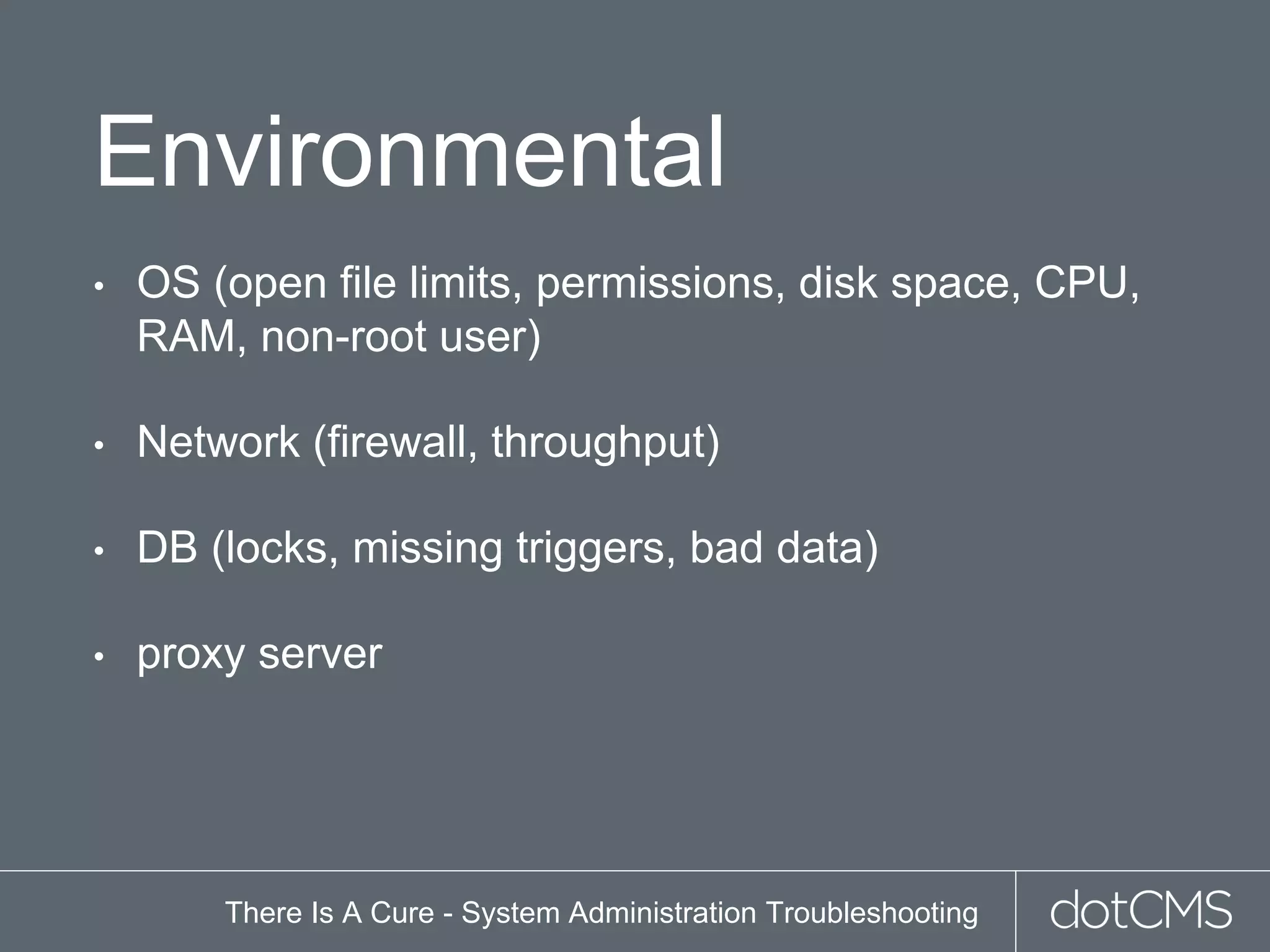 Environmental

• OS (open file limits, permissions, disk space, CPU, RAM, non-root user)

• Network (firewall, throughput)

• DB (locks, missing triggers, bad data)

• proxy server

There Is A Cure - System Administration Troubleshooting

dotCMS